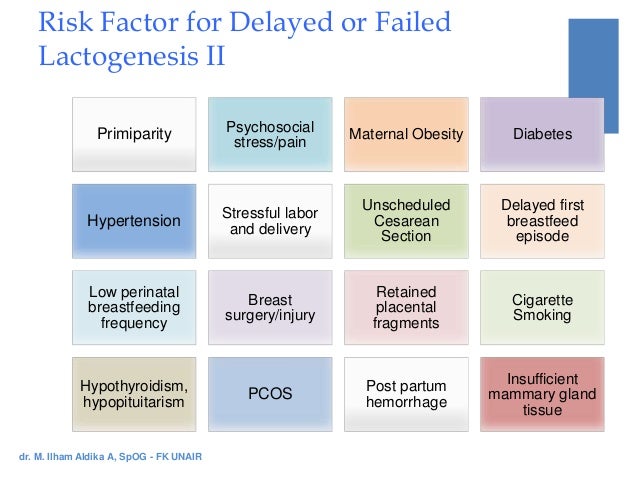 Risk Factor for Delayed or Failed Lactogenesis II

Primiparity

Psychosocial stress/pain

Maternal Obesity

Diabetes

Hypertension

Stressful labor and delivery

Unscheduled Cesarean Section

Delayed first breastfeed episode

Low perinatal breastfeeding frequency

Breast surgery/injury

Retained placental fragments

Cigarette Smoking

Hypothyroidism, hypopituitarism

PCOS

Post partum hemorrhage

Insufficient mammary gland tissue

dr. M. Ilham Aldika A, SpOG - FK UNAIR